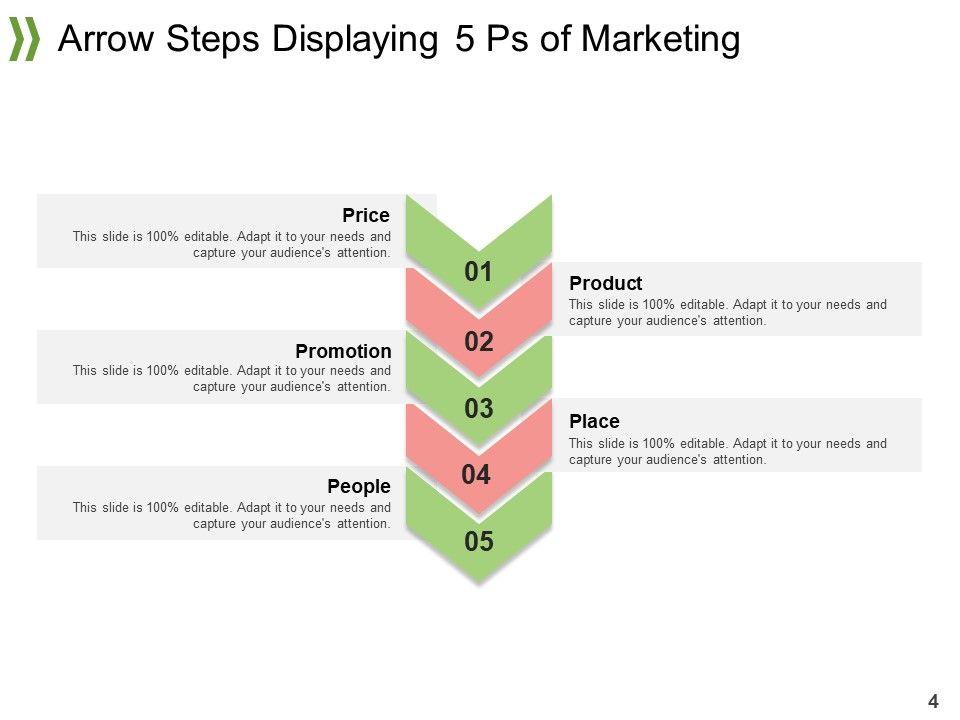 Arrow Steps Displaying 5 Ps of Marketing

Price
This slide is 100% editable. Adapt it to your needs and capture your audience's attention.

01

Product
This slide is 100% editable. Adapt it to your needs and capture your audience's attention.

02

Promotion
This slide is 100% editable. Adapt it to your needs and capture your audience's attention.

03

Place
This slide is 100% editable. Adapt it to your needs and capture your audience's attention.

04

People
This slide is 100% editable. Adapt it to your needs and capture your audience's attention.

05

4